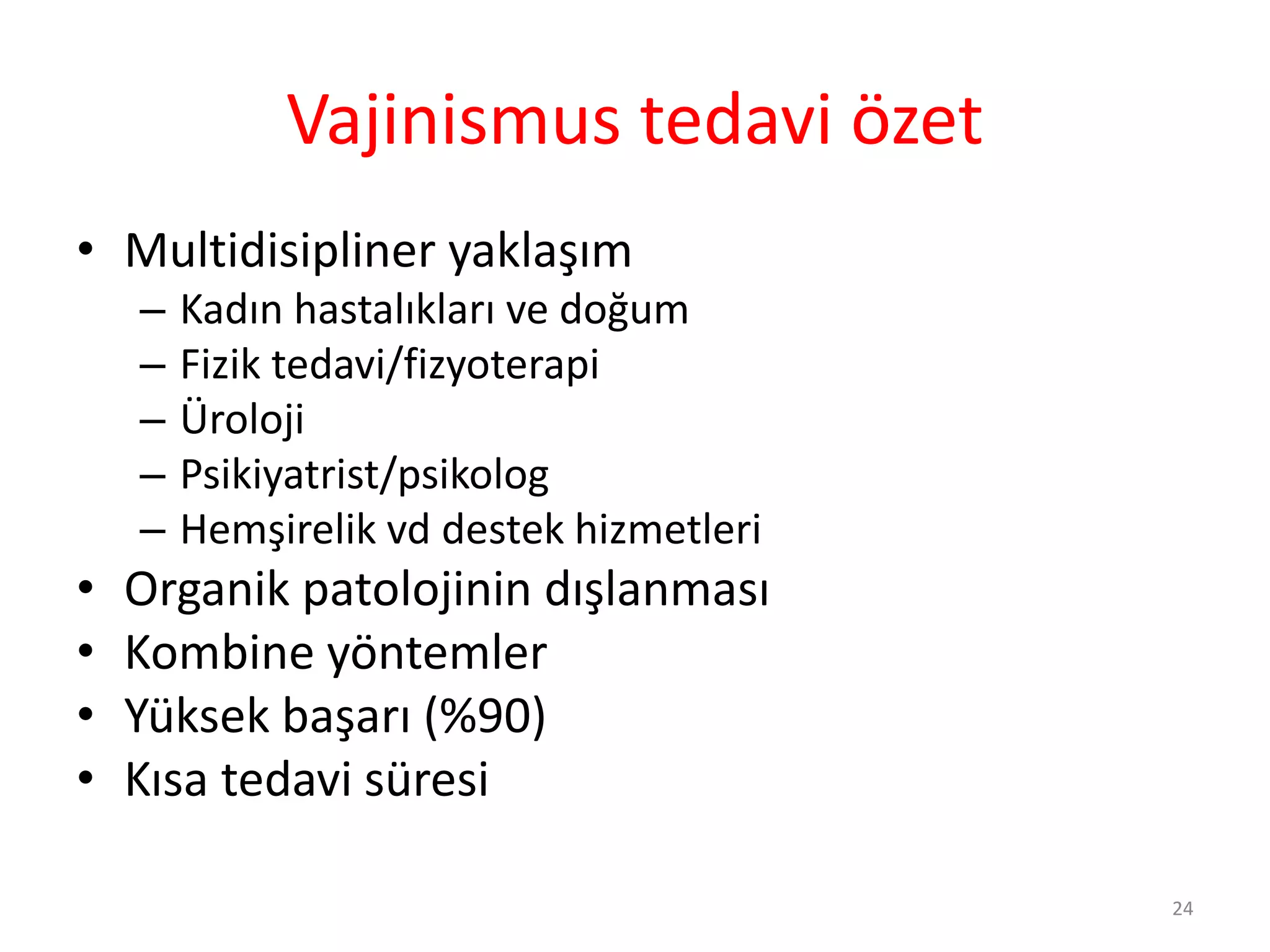 Vajinismus tedavi özet

• Multidisipliner yaklaşım
  – Kadın hastalıkları ve doğum
  – Fizik tedavi/fizyoterapi
  – Üroloji
  – Psikiyatrist/psikolog
  – Hemşirelik vd destek hizmetleri
• Organik patolojinin dışlanması
• Kombine yöntemler
• Yüksek başarı (%90)
• Kısa tedavi süresi

24